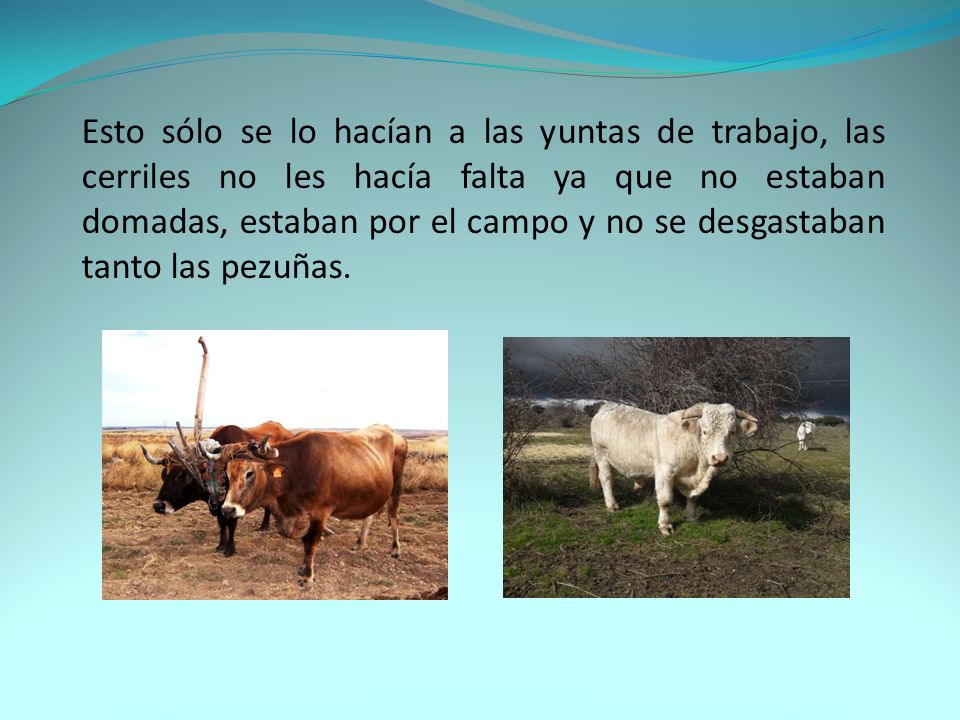 Esto sólo se lo hacían a las yuntas de trabajo, las cerriles no les hacía falta ya que no estaban domadas, estaban por el campo y no se desgastaban tanto las pezuñas.